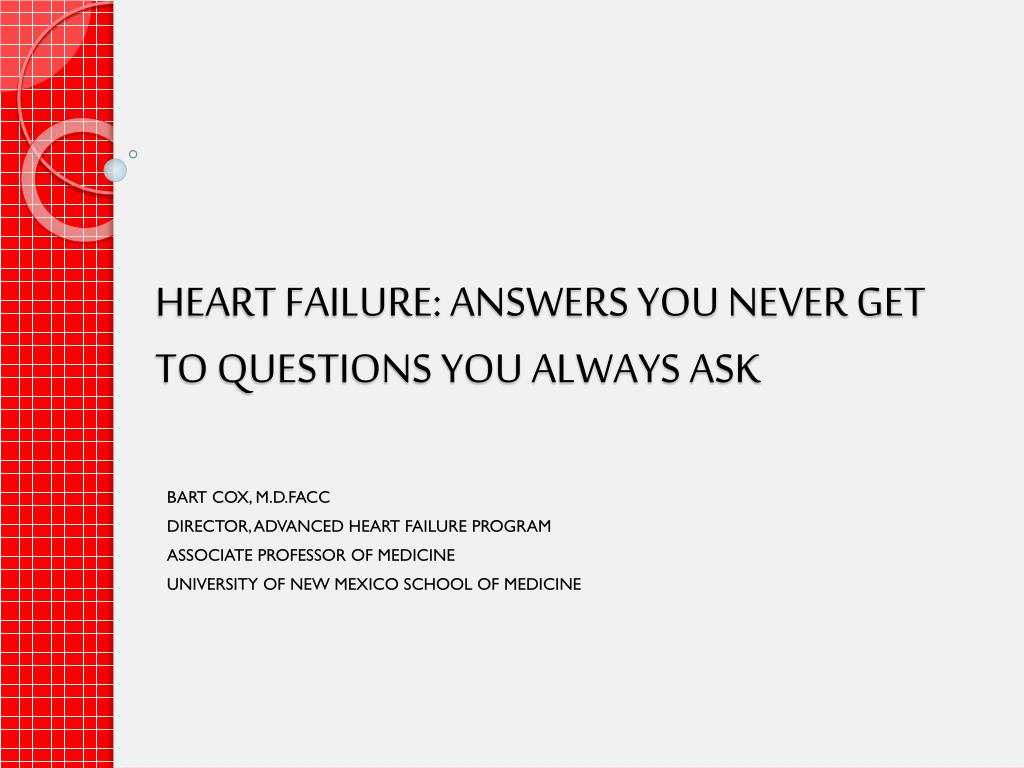 HEART FAILURE: ANSWERS YOU NEVER GET TO QUESTIONS YOU ALWAYS ASK

BART COX, M.D.FACC
DIRECTOR, ADVANCED HEART FAILURE PROGRAM
ASSOCIATE PROFESSOR OF MEDICINE
UNIVERSITY OF NEW MEXICO SCHOOL OF MEDICINE